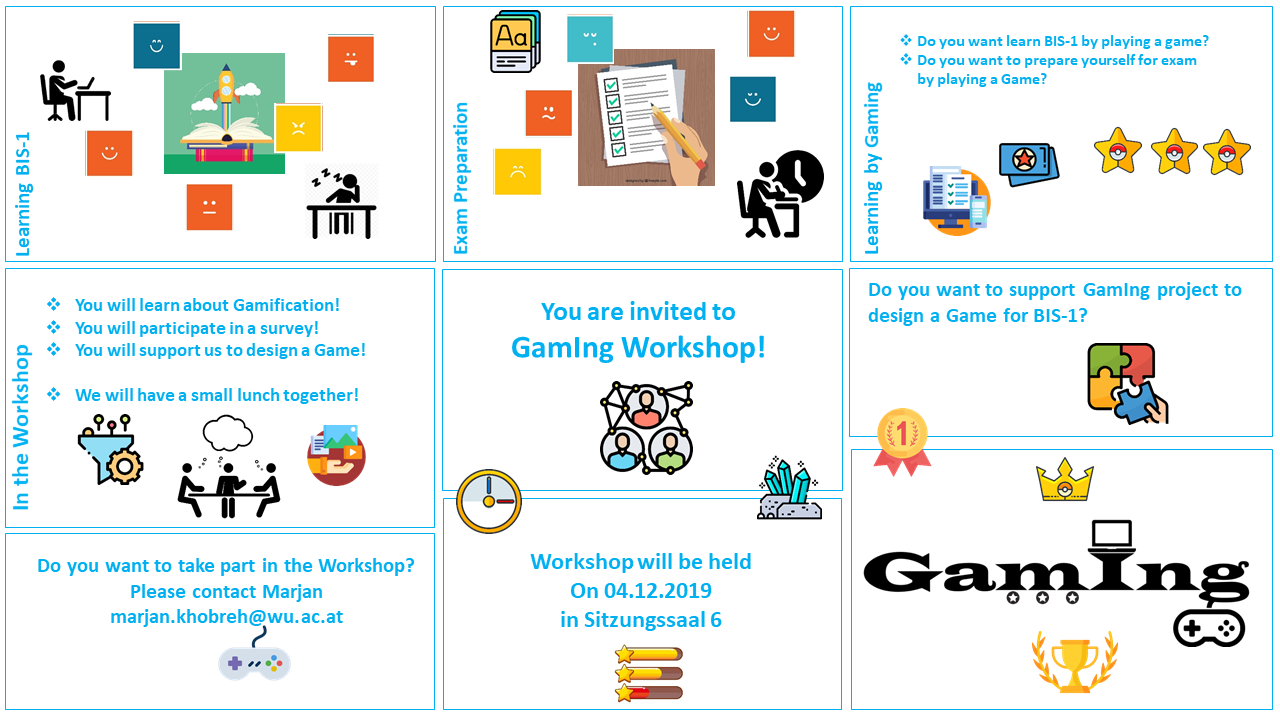 Learning BIS-1

Exam Preparation

Aa

Learning by Gaming

❖ Do you want learn BIS-1 by playing a game?
❖ Do you want to prepare yourself for exam by playing a Game?

In the Workshop

❖ You will learn about Gamification!
❖ You will participate in a survey!
❖ You will support us to design a Game!

❖ We will have a small lunch together!

You are invited to
GamIng Workshop!

Do you want to support GamIng project to design a Game for BIS-1?

1

Do you want to take part in the Workshop?
Please contact Marjan
marjan.khobreh@wu.ac.at

Workshop will be held
On 04.12.2019
in Sitzungssaal 6

GamIng